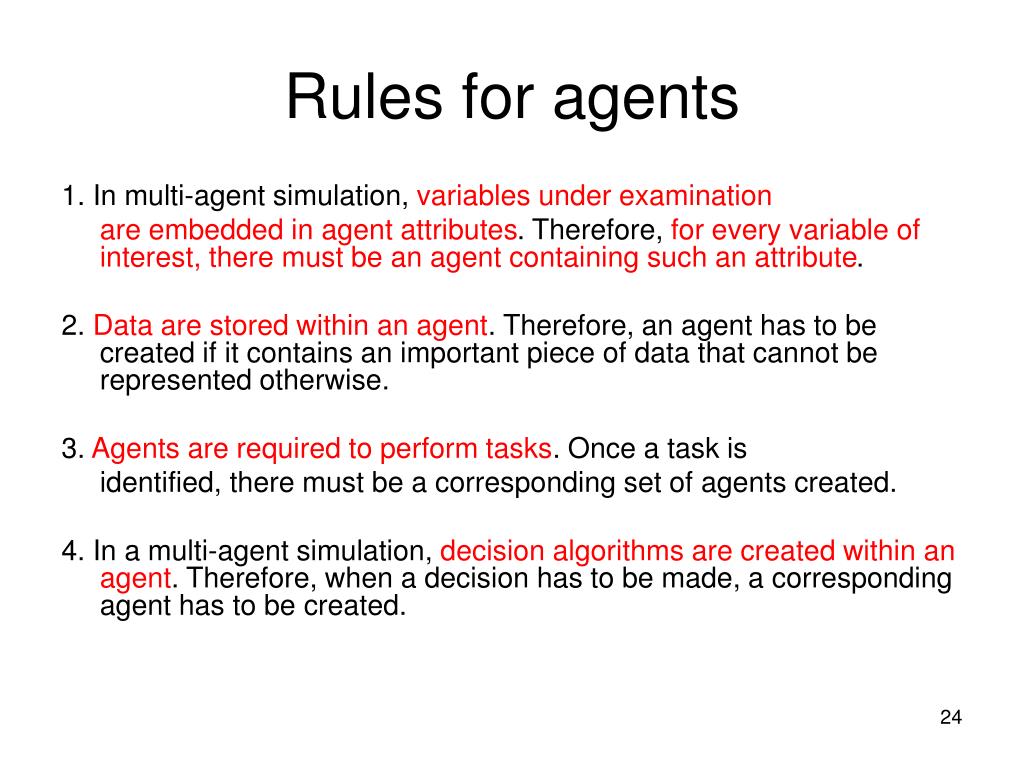 Rules for agents

1. In multi-agent simulation, variables under examination are embedded in agent attributes. Therefore, for every variable of interest, there must be an agent containing such an attribute.

2. Data are stored within an agent. Therefore, an agent has to be created if it contains an important piece of data that cannot be represented otherwise.

3. Agents are required to perform tasks. Once a task is identified, there must be a corresponding set of agents created.

4. In a multi-agent simulation, decision algorithms are created within an agent. Therefore, when a decision has to be made, a corresponding agent has to be created.

24